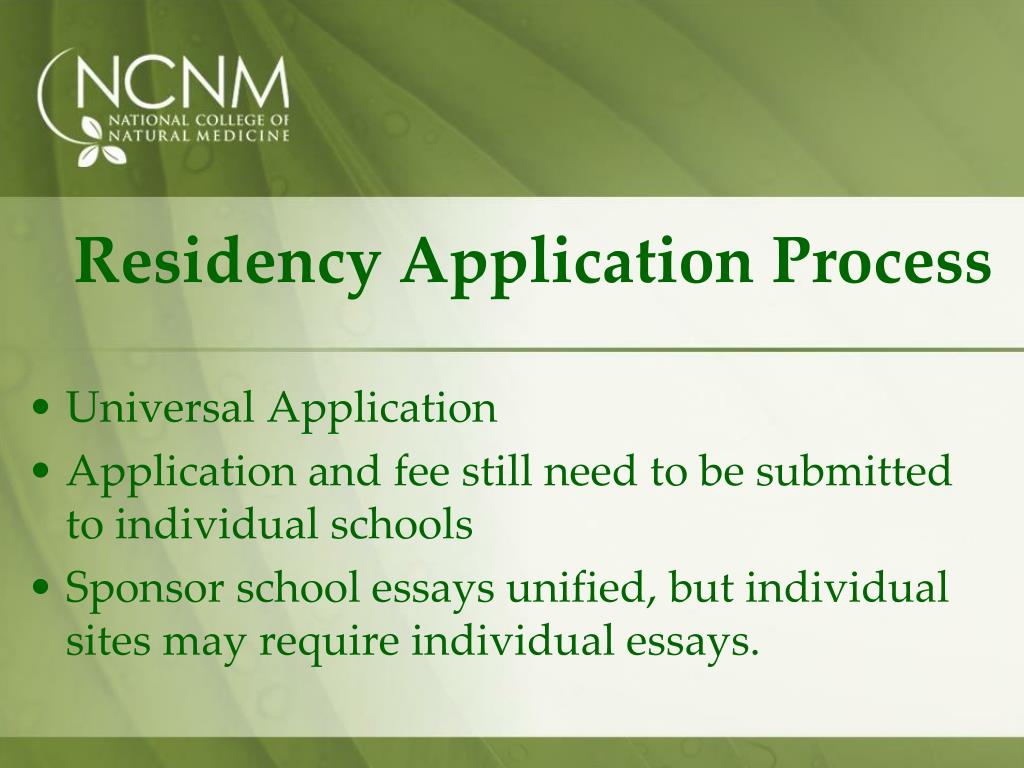 NCNM
NATIONAL COLLEGE OF NATURAL MEDICINE

Residency Application Process

• Universal Application
• Application and fee still need to be submitted to individual schools
• Sponsor school essays unified, but individual sites may require individual essays.